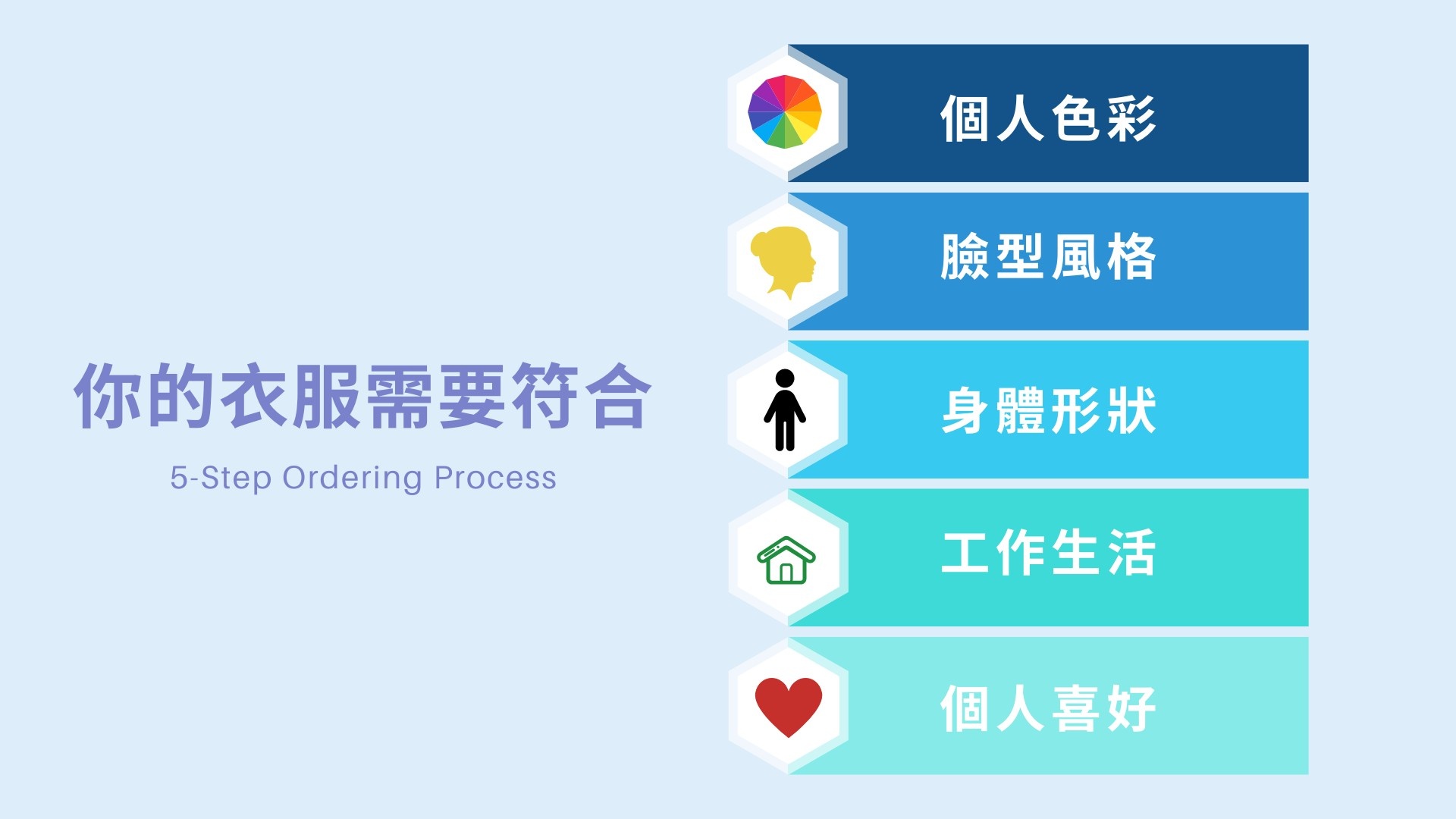 你的衣服需要符合

5-Step Ordering Process

個人色彩

臉型風格

身體形狀

工作生活

個人喜好